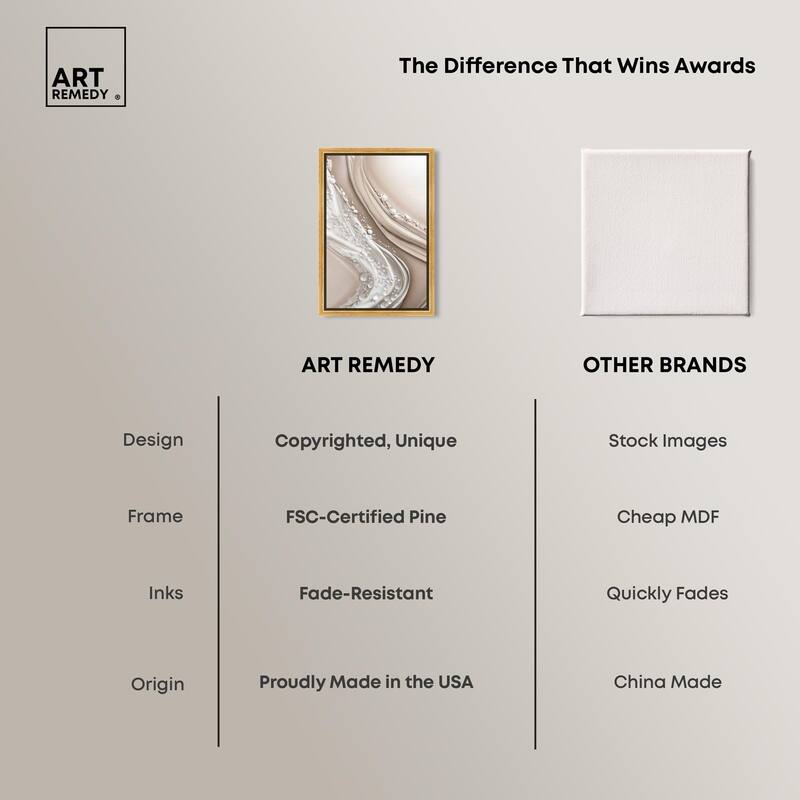 ART
REMEDY ®

The Difference That Wins Awards

| | ART REMEDY | OTHER BRANDS |
|---|---|---|
| Design | Copyrighted, Unique | Stock Images |
| Frame | FSC-Certified Pine | Cheap MDF |
| Inks | Fade-Resistant | Quickly Fades |
| Origin | Proudly Made in the USA | China Made |